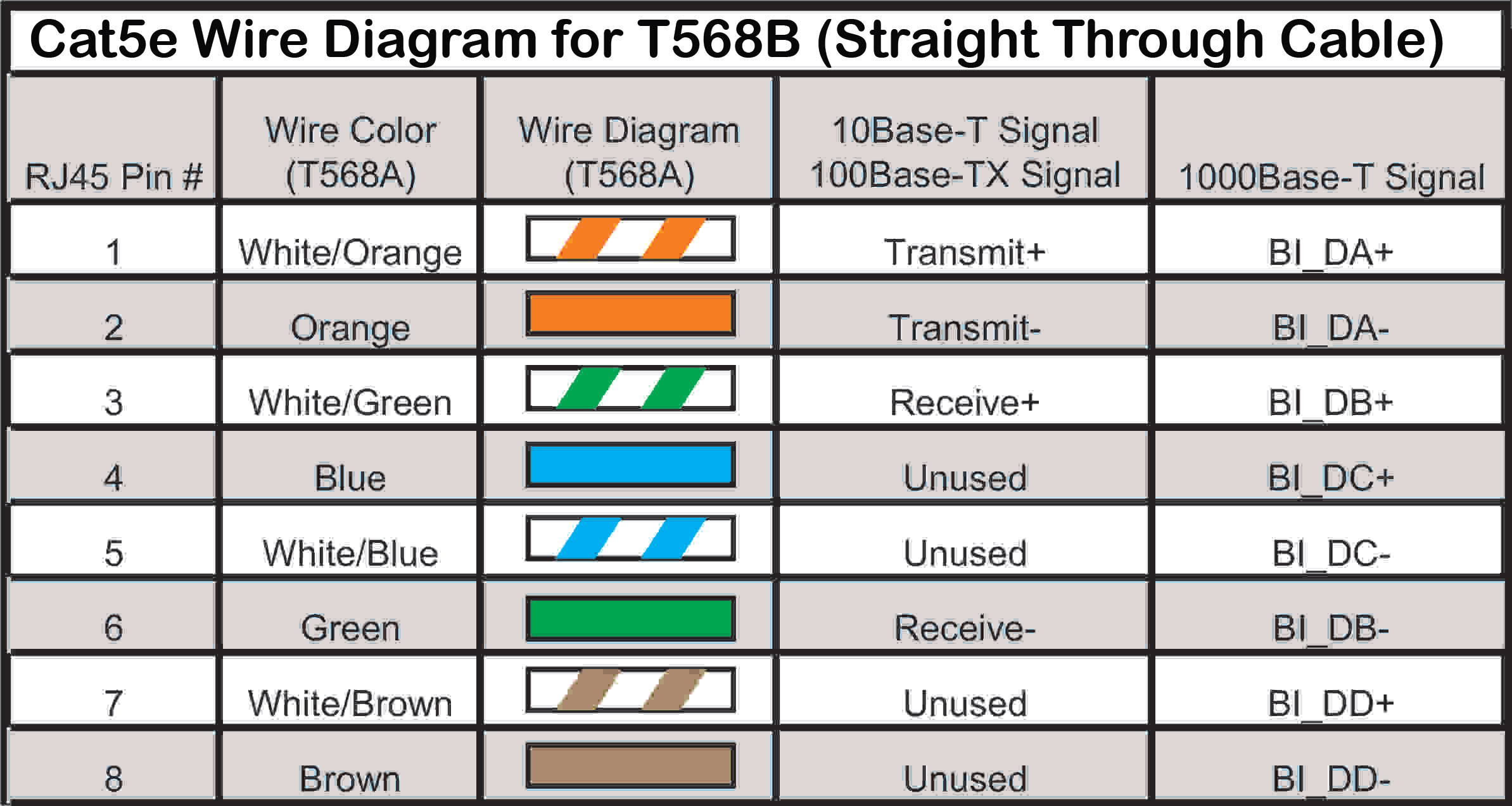 Cat5e Wire Diagram for T568B (Straight Through Cable)

| RJ45 Pin # | Wire Color (T568A) | Wire Diagram (T568A) | 10Base-T Signal 100Base-TX Signal | 1000Base-T Signal |
|---|---|---|---|---|
| 1 | White/Orange | | Transmit+ | BI_DA+ |
| 2 | Orange | | Transmit- | BI_DA- |
| 3 | White/Green | | Receive+ | BI_DB+ |
| 4 | Blue | | Unused | BI_DC+ |
| 5 | White/Blue | | Unused | BI_DC- |
| 6 | Green | | Receive- | BI_DB- |
| 7 | White/Brown | | Unused | BI_DD+ |
| 8 | Brown | | Unused | BI_DD- |